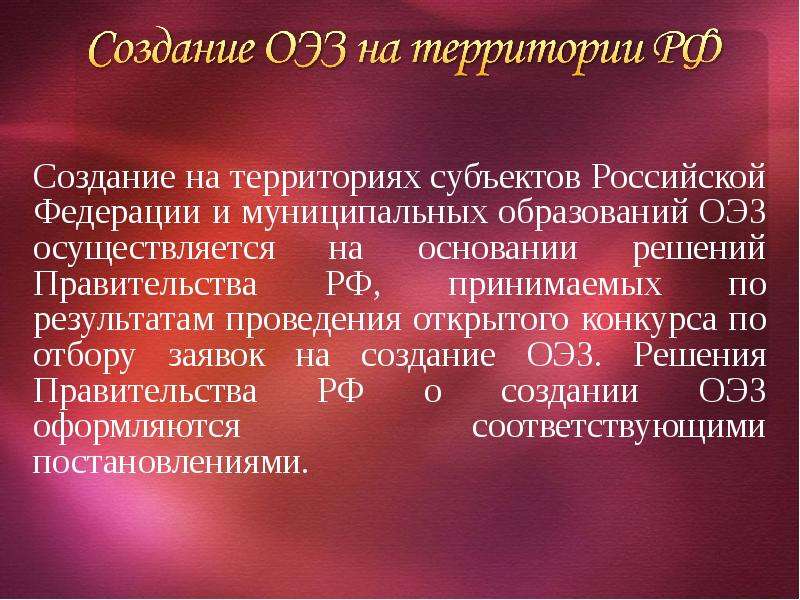 Создание ОЭЗ на территории РФ

Создание на территориях субъектов Российской Федерации и муниципальных образований ОЭЗ осуществляется на основании решений Правительства РФ, принимаемых по результатам проведения открытого конкурса по отбору заявок на создание ОЭЗ. Решения Правительства РФ о создании ОЭЗ оформляются соответствующими постановлениями.